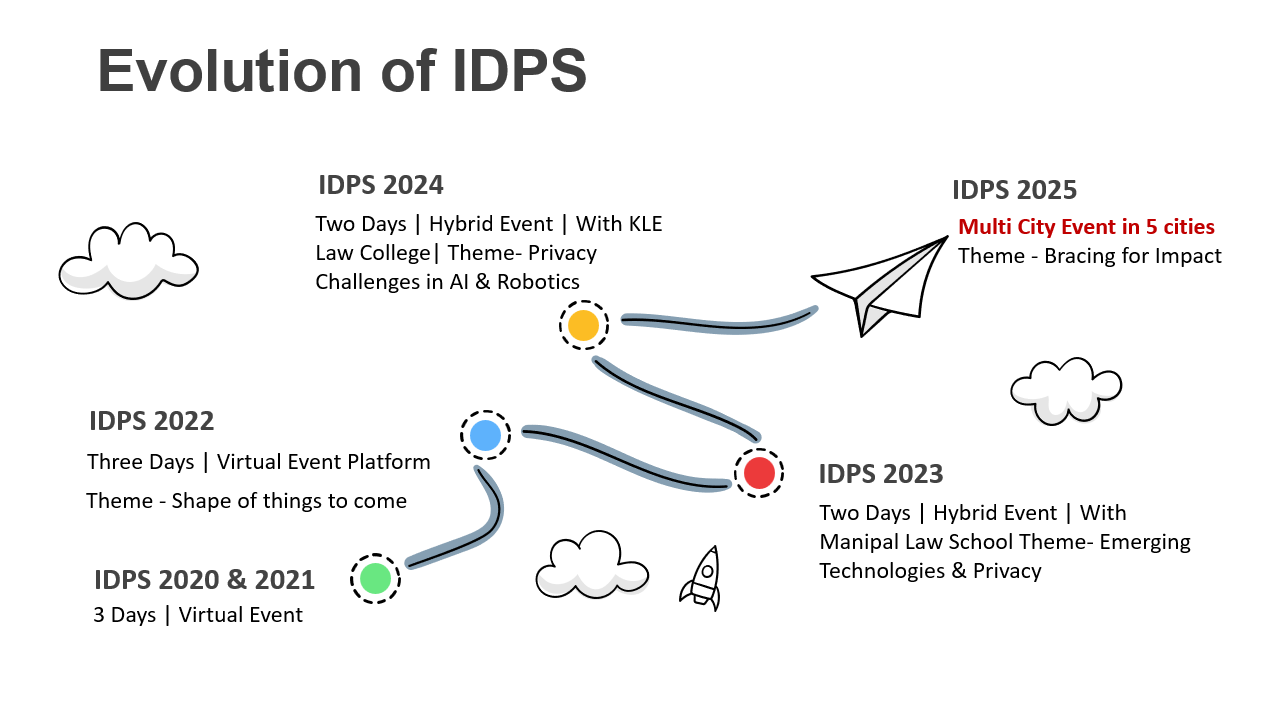 Evolution of IDPS

IDPS 2024
Two Days | Hybrid Event | With KLE Law College| Theme- Privacy Challenges in AI & Robotics

IDPS 2025
Multi City Event in 5 cities
Theme - Bracing for Impact

IDPS 2022
Three Days | Virtual Event Platform
Theme - Shape of things to come

IDPS 2023
Two Days | Hybrid Event | With Manipal Law School Theme- Emerging Technologies & Privacy

IDPS 2020 & 2021
3 Days | Virtual Event